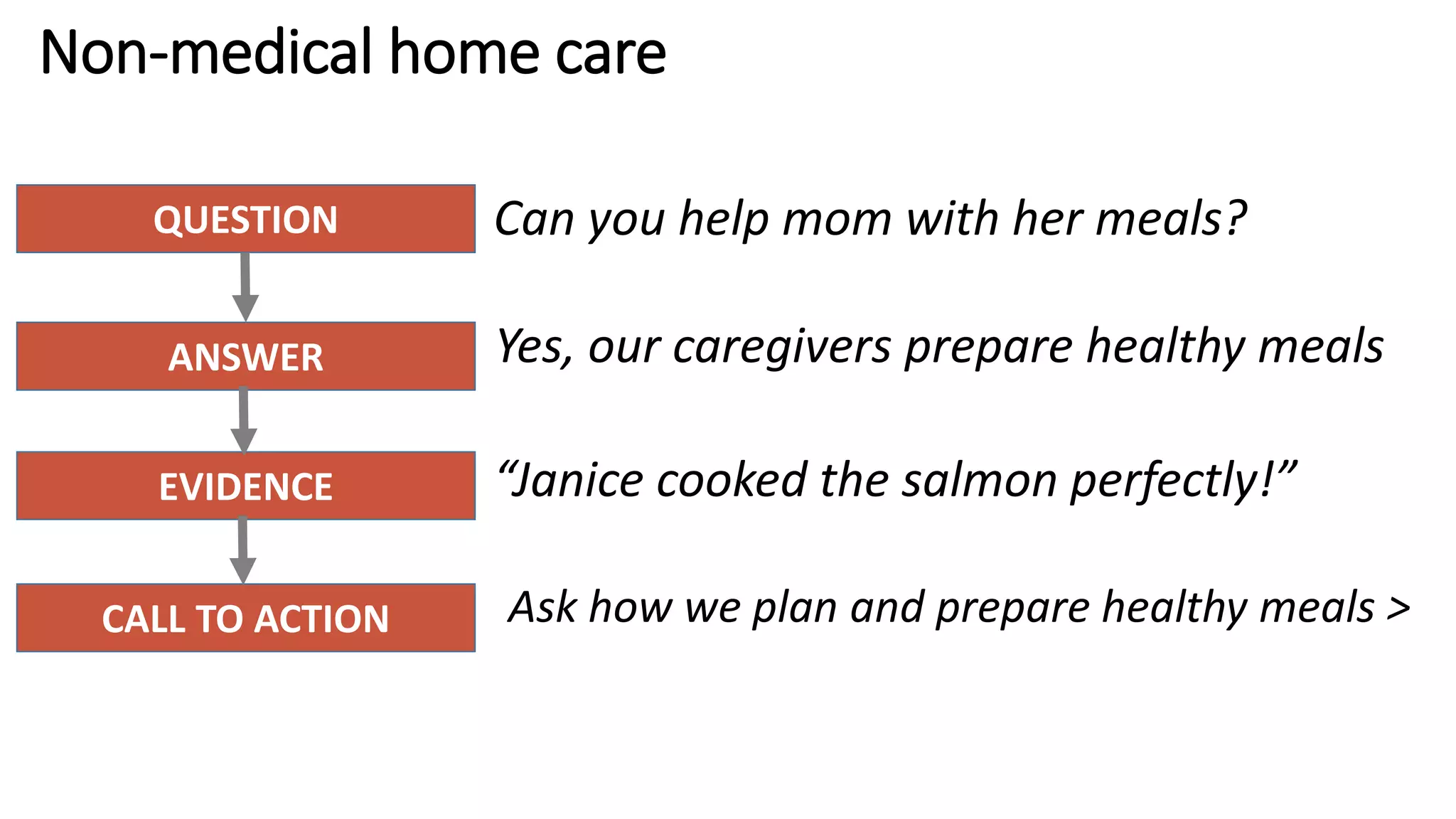 Non-medical home care

QUESTION

Can you help mom with her meals?

ANSWER

Yes, our caregivers prepare healthy meals

EVIDENCE

“Janice cooked the salmon perfectly!”

CALL TO ACTION

Ask how we plan and prepare healthy meals >